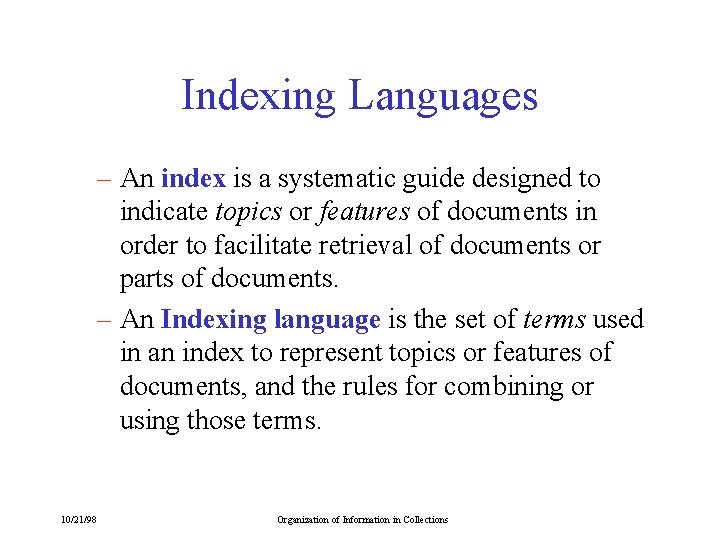 Indexing Languages

– An index is a systematic guide designed to indicate topics or features of documents in order to facilitate retrieval of documents or parts of documents.

– An Indexing language is the set of terms used in an index to represent topics or features of documents, and the rules for combining or using those terms.

10/21/98

Organization of Information in Collections